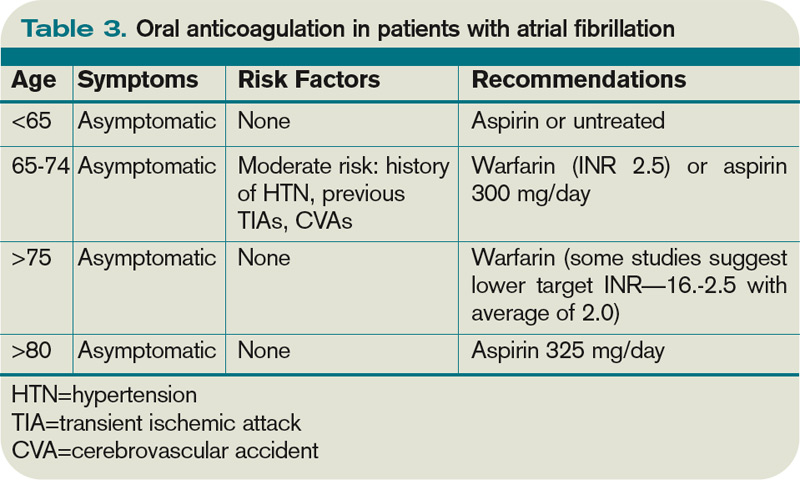 Table 3. Oral anticoagulation in patients with atrial fibrillation

| Age | Symptoms | Risk Factors | Recommendations |
|---|---|---|---|
| <65 | Asymptomatic | None | Aspirin or untreated |
| 65-74 | Asymptomatic | Moderate risk: history of HTN, previous TIAs, CVAs | Warfarin (INR 2.5) or aspirin 300 mg/day |
| >75 | Asymptomatic | None | Warfarin (some studies suggest lower target INR—16.-2.5 with average of 2.0) |
| >80 | Asymptomatic | None | Aspirin 325 mg/day |

HTN=hypertension
TIA=transient ischemic attack
CVA=cerebrovascular accident